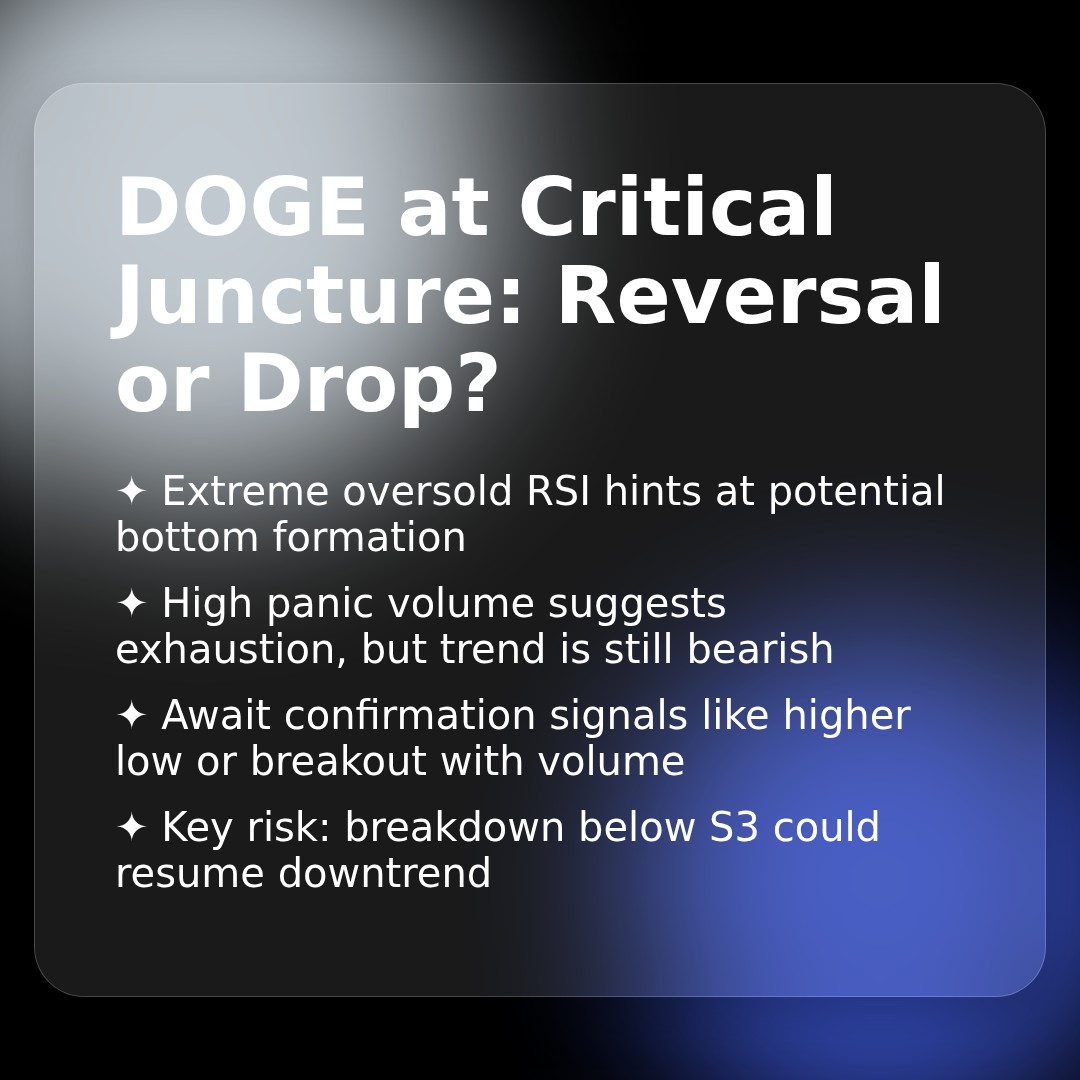 DOGE at Critical Juncture: Reversal or Drop?

✦ Extreme oversold RSI hints at potential bottom formation

✦ High panic volume suggests exhaustion, but trend is still bearish

✦ Await confirmation signals like higher low or breakout with volume

✦ Key risk: breakdown below S3 could resume downtrend